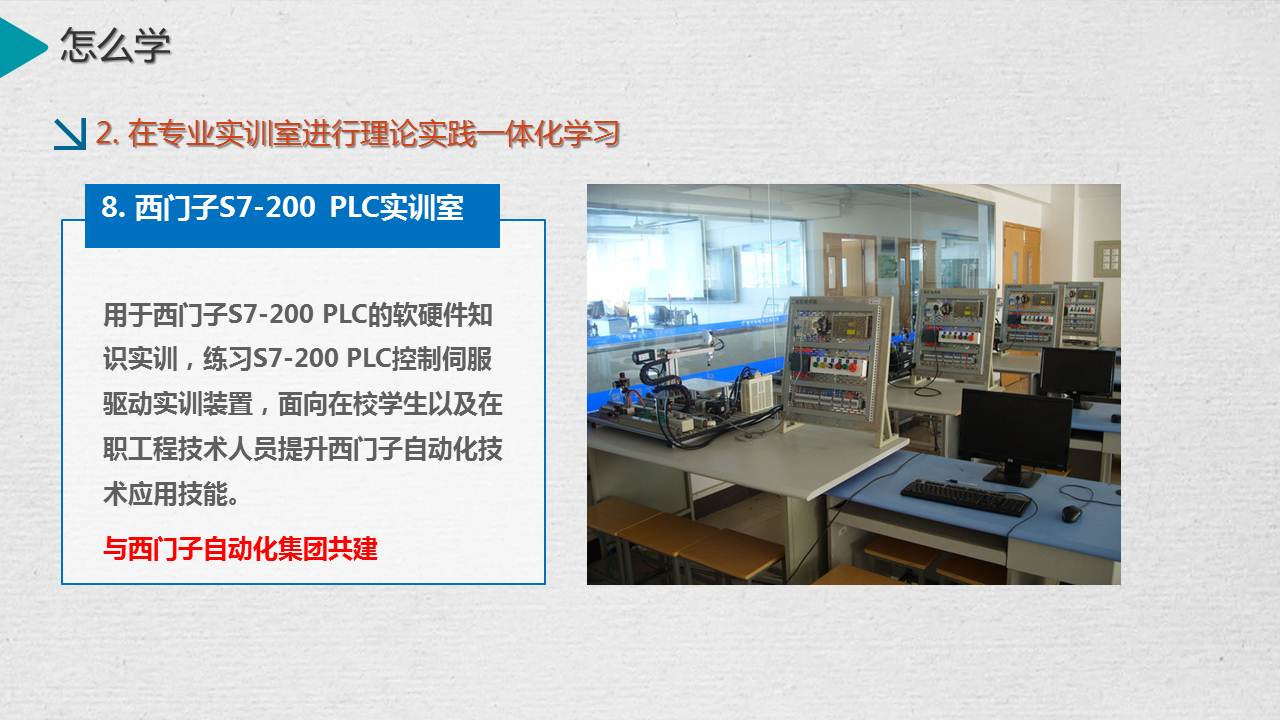 怎么学

2. 在专业实训室进行理论实践一体化学习

8. 西门子S7-200 PLC实训室

用于西门子S7-200 PLC的软硬件知识实训，练习S7-200 PLC控制伺服驱动实训装置，面向在校学生以及在职工程技术人员提升西门子自动化技术应用技能。

与西门子自动化集团共建